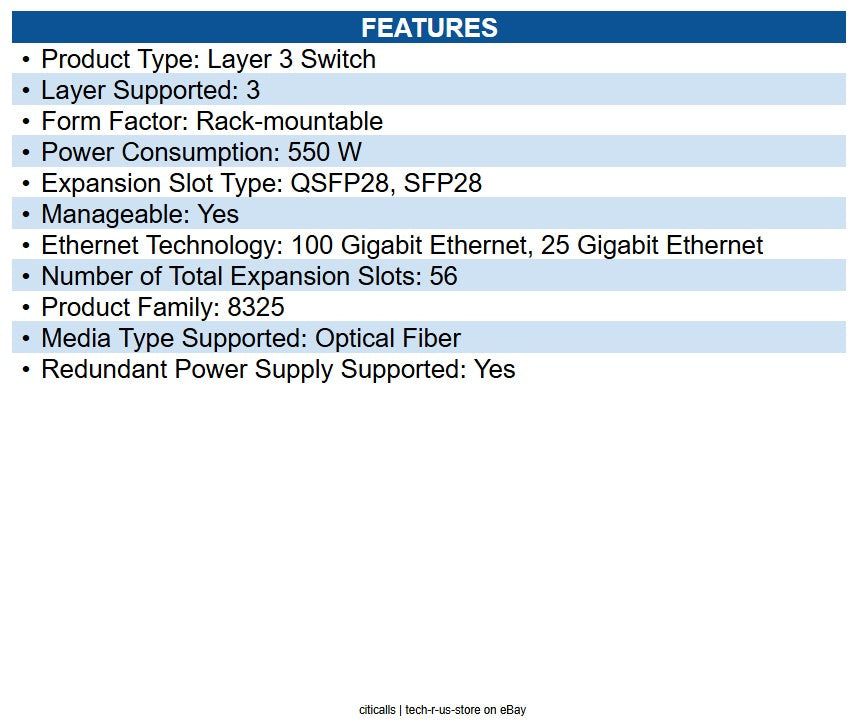 FEATURES

• Product Type: Layer 3 Switch
• Layer Supported: 3
• Form Factor: Rack-mountable
• Power Consumption: 550 W
• Expansion Slot Type: QSFP28, SFP28
• Manageable: Yes
• Ethernet Technology: 100 Gigabit Ethernet, 25 Gigabit Ethernet
• Number of Total Expansion Slots: 56
• Product Family: 8325
• Media Type Supported: Optical Fiber
• Redundant Power Supply Supported: Yes

citicalls | tech-r-us-store on eBay